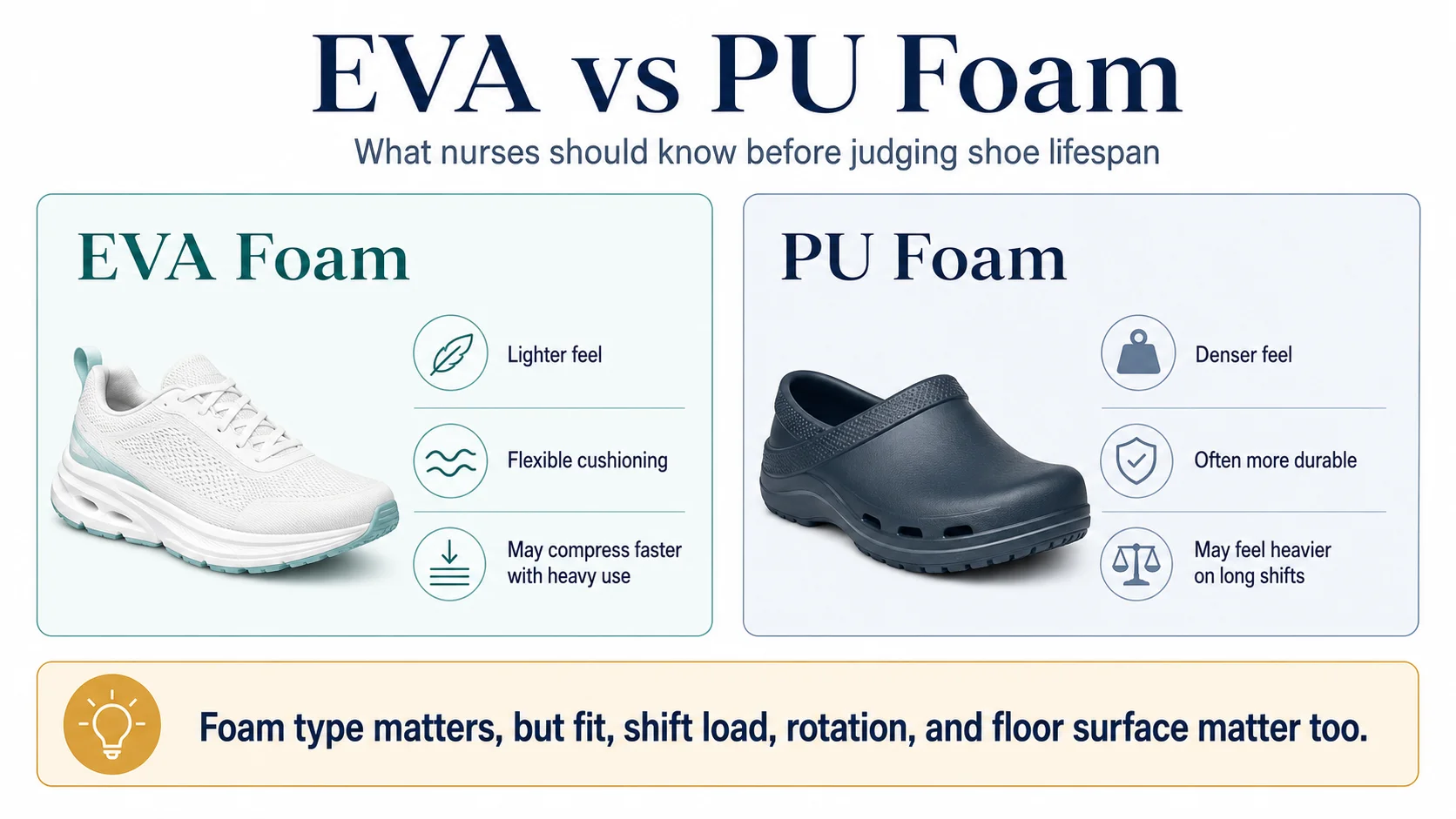 EVA vs PU Foam
What nurses should know before judging shoe lifespan

EVA Foam

Lighter feel

Flexible cushioning

May compress faster with heavy use

PU Foam

Denser feel

Often more durable

May feel heavier on long shifts

Foam type matters, but fit, shift load, rotation, and floor surface matter too.